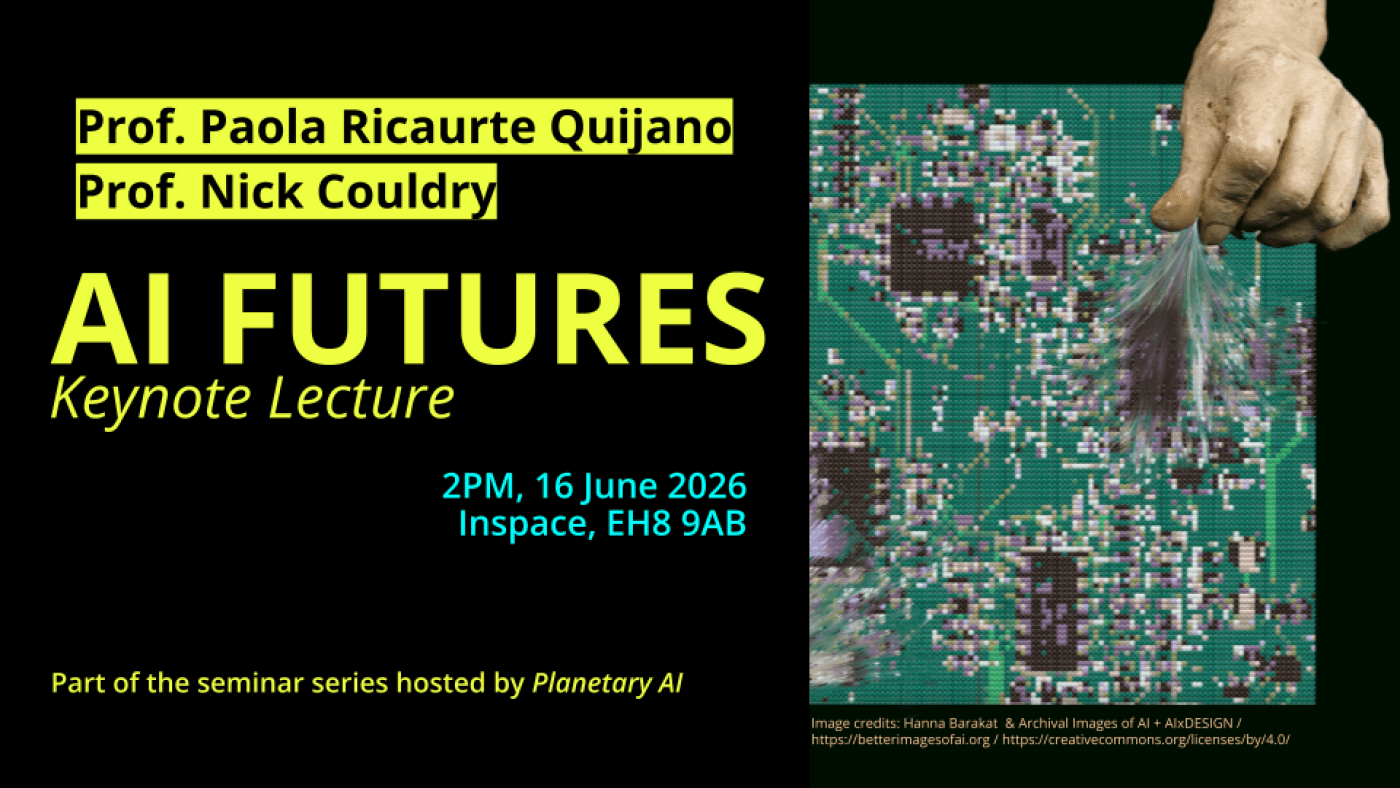 Prof. Paola Ricaurte Quijano
Prof. Nick Couldry

AI FUTURES
Keynote Lecture

2PM, 16 June 2026
Inspace, EH8 9AB

Part of the seminar series hosted by Planetary AI

Image credits: Hanna Barakat & Archival Images of AI + AIxDESIGN / https://betterimagesofai.org / https://creativecommons.org/licenses/by/4.0/